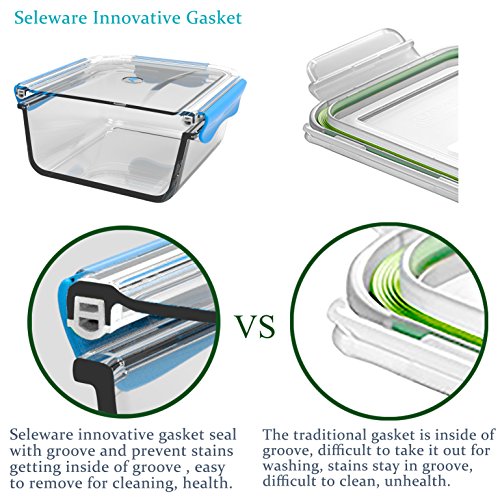 Seleware Innovative Gasket

VS

Seleware innovative gasket seal with groove and prevent stains getting inside of groove , easy to remove for cleaning, health.

The traditional gasket is inside of groove, difficult to take it out for washing, stains stay in groove, difficult to clean, unhealth.